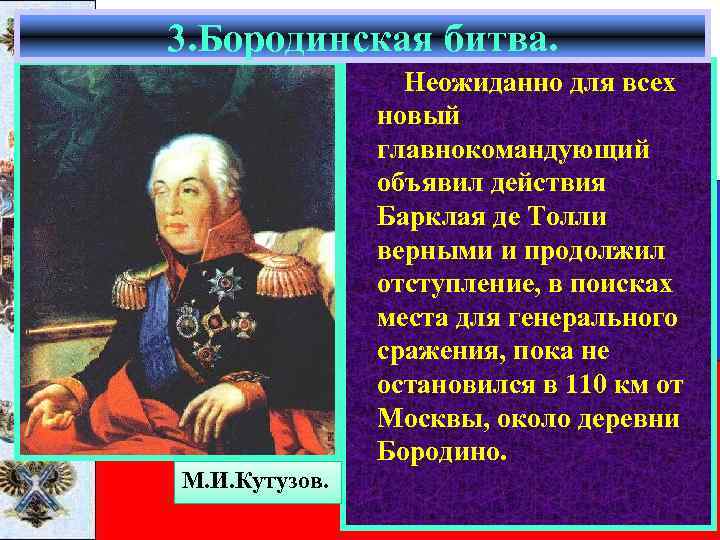 3.Бородинская битва.

Неожиданно для всех новый главнокомандующий объявил действия Барклая де Толли верными и продолжил отступление, в поисках места для генерального сражения, пока не остановился в 110 км от Москвы, около деревни Бородино.

М.И.Кутузов.